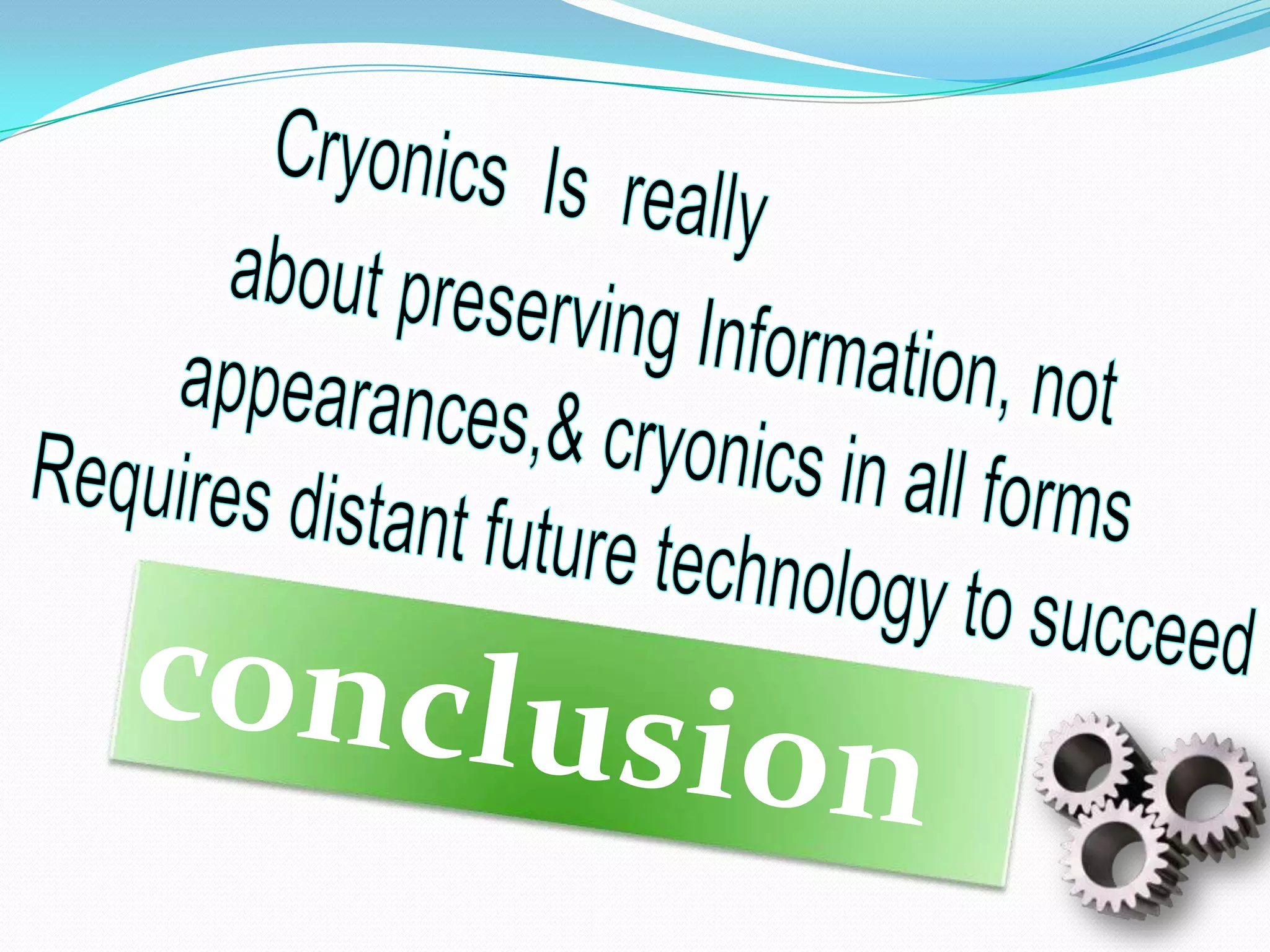 Cryonics Is really about preserving Information, not appearances,& cryonics in all forms Requires distant future technology to succeed

conclusion